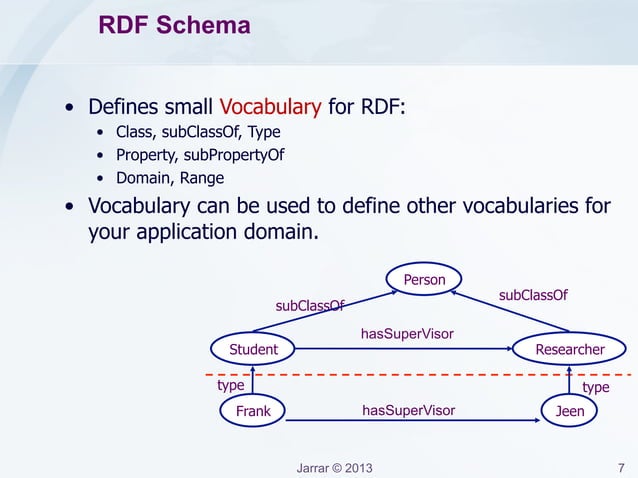 RDF Schema

• Defines small Vocabulary for RDF:
  • Class, subClassOf, Type
  • Property, subPropertyOf
  • Domain, Range
• Vocabulary can be used to define other vocabularies for your application domain.

Person
subClassOf
subClassOf
hasSuperVisor
Student
Researcher
type
type
Frank
hasSuperVisor
Jeen

Jarrar © 2013
7